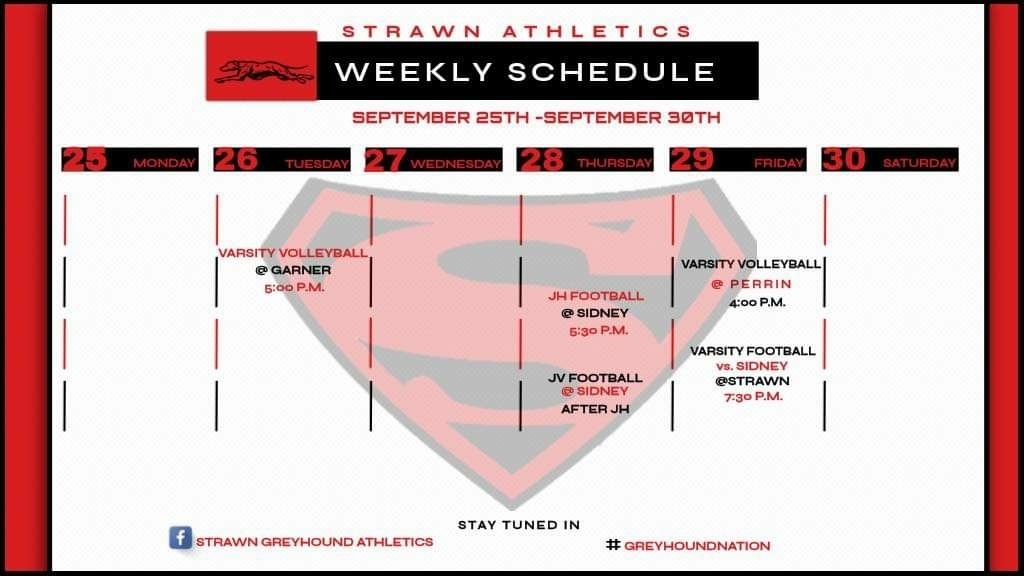 STRAWN ATHLETICS

WEEKLY SCHEDULE

SEPTEMBER 25TH -SEPTEMBER 30TH

25 MONDAY

26 TUESDAY

VARSITY VOLLEYBALL
@ GARNER
5:00 P.M.

27 WEDNESDAY

28 THURSDAY

JH FOOTBALL
@ SIDNEY
5:30 P.M.

JV FOOTBALL
@ SIDNEY
AFTER JH

29 FRIDAY

VARSITY VOLLEYBALL
@ PERRIN
4:00 P.M.

VARSITY FOOTBALL
vs. SIDNEY
@STRAWN
7:30 P.M.

30 SATURDAY

STAY TUNED IN

STRAWN GREYHOUND ATHLETICS

# GREYHOUNDNATION